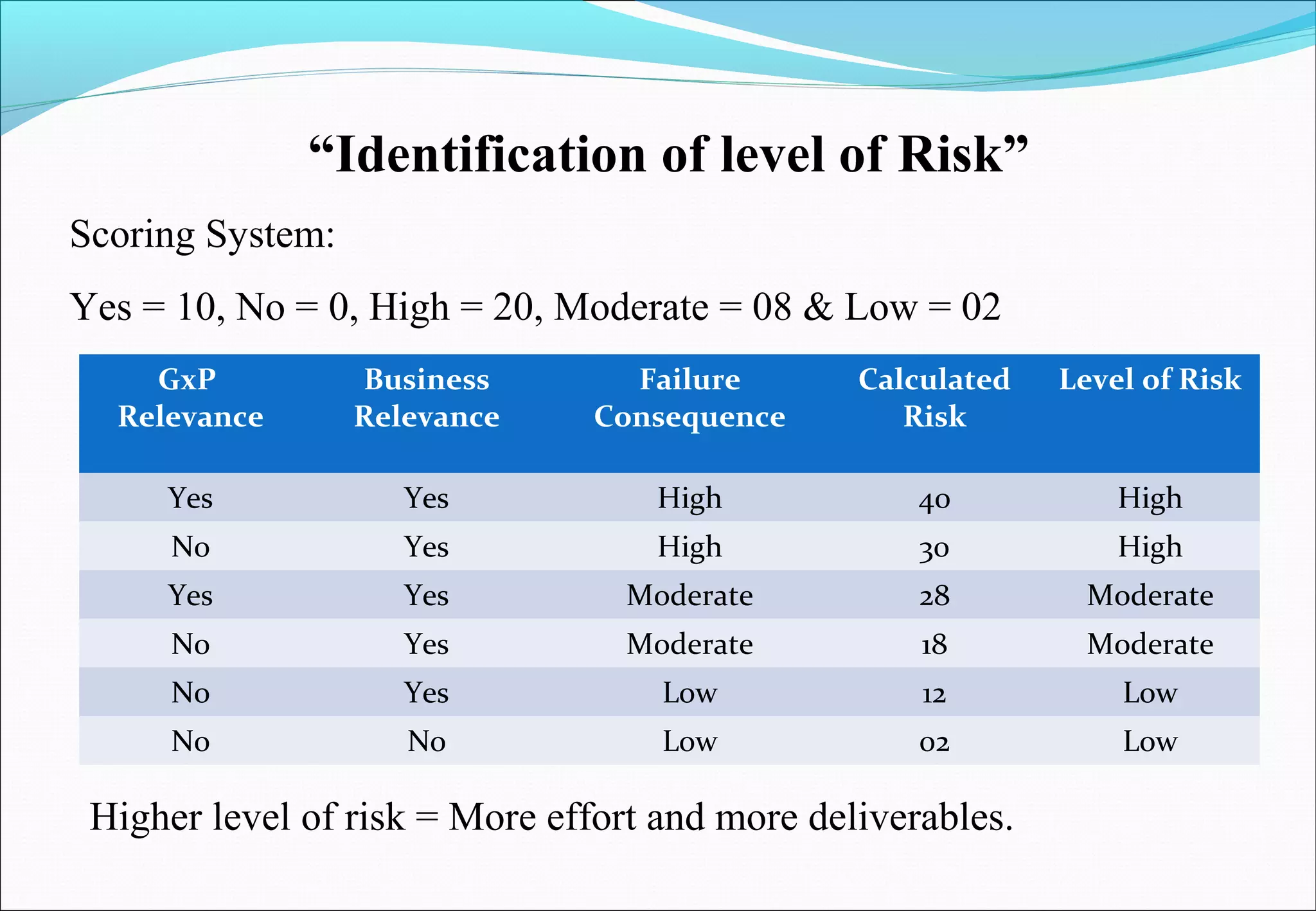 “Identification of level of Risk”

Scoring System:

Yes = 10, No = 0, High = 20, Moderate = 08 & Low = 02

| GxP Relevance | Business Relevance | Failure Consequence | Calculated Risk | Level of Risk |
|---|---|---|---|---|
| Yes | Yes | High | 40 | High |
| No | Yes | High | 30 | High |
| Yes | Yes | Moderate | 28 | Moderate |
| No | Yes | Moderate | 18 | Moderate |
| No | Yes | Low | 12 | Low |
| No | No | Low | 02 | Low |

Higher level of risk = More effort and more deliverables.